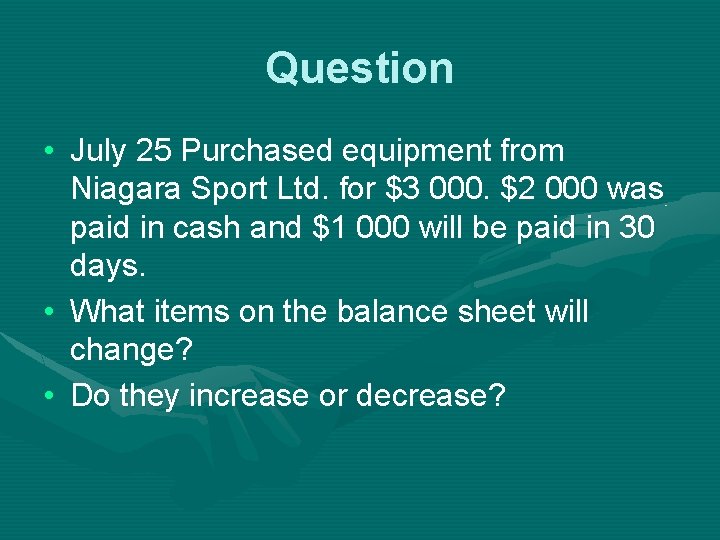 Question

• July 25 Purchased equipment from Niagara Sport Ltd. for \$3 000. \$2 000 was paid in cash and \$1 000 will be paid in 30 days.

• What items on the balance sheet will change?

• Do they increase or decrease?